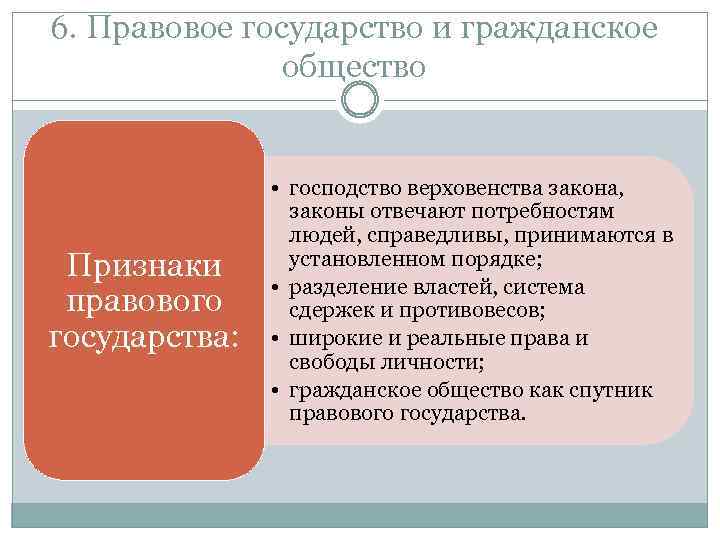 6. Правовое государство и гражданское общество

Признаки правового государства:

• господство верховенства закона, законы отвечают потребностям людей, справедливы, принимаются в установленном порядке;
• разделение властей, система сдержек и противовесов;
• широкие и реальные права и свободы личности;
• гражданское общество как спутник правового государства.